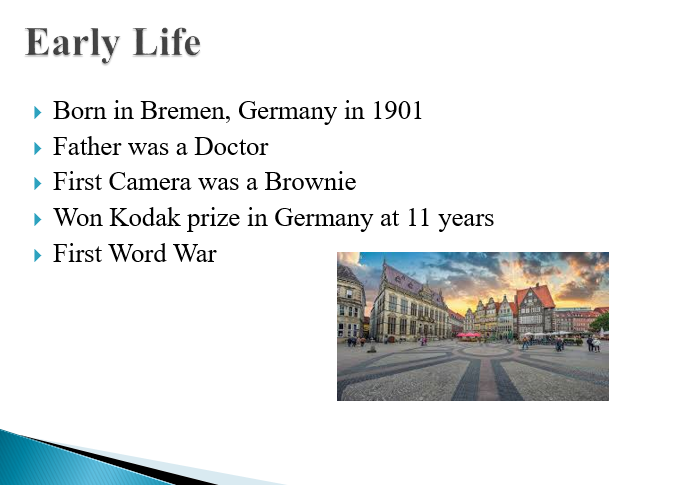 Early Life

Born in Bremen, Germany in 1901
Father was a Doctor
First Camera was a Brownie
Won Kodak prize in Germany at 11 years
First Word War